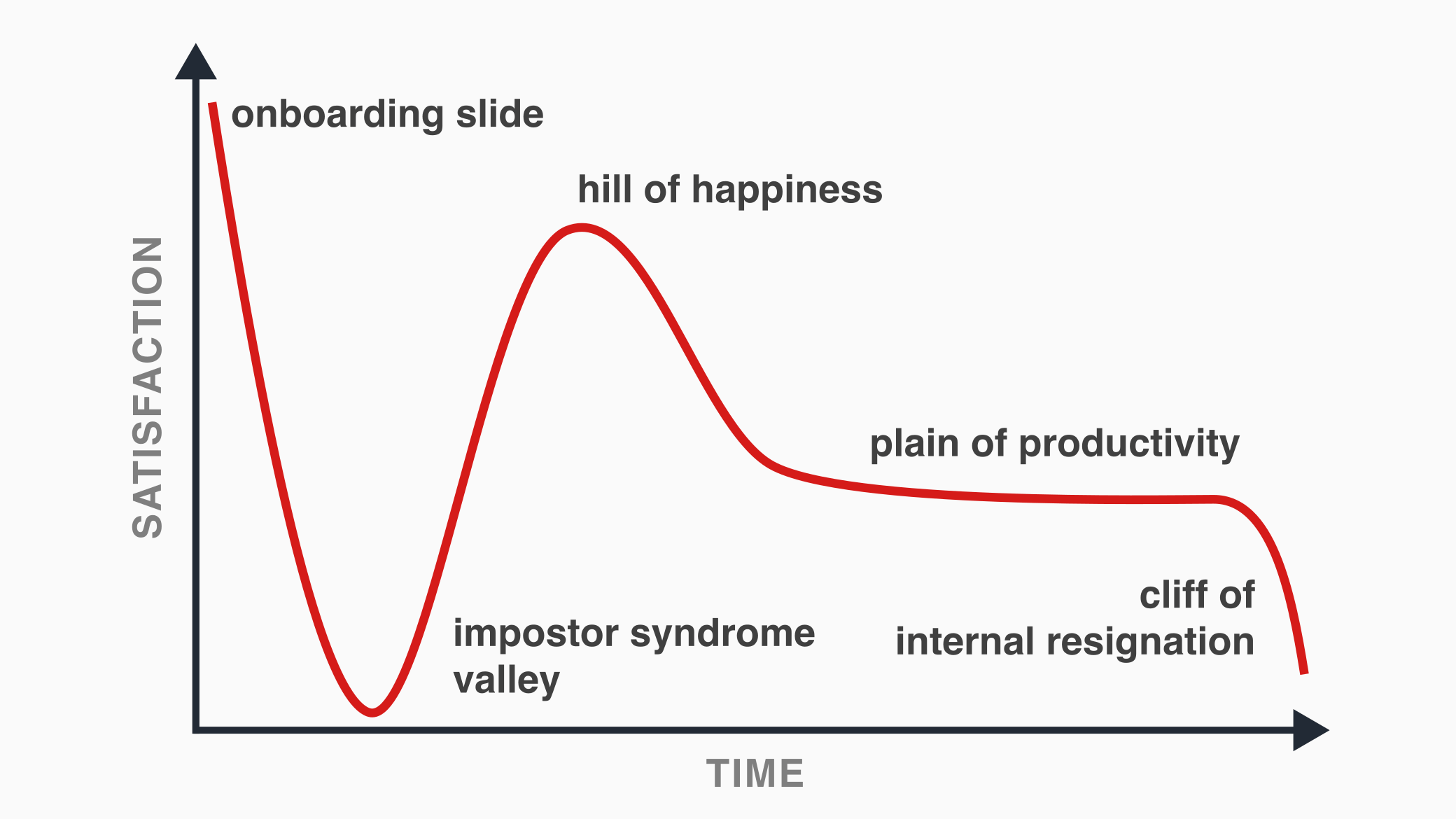 SATISFACTION

onboarding slide

hill of happiness

plain of productivity

impostor syndrome valley

cliff of internal resignation

TIME